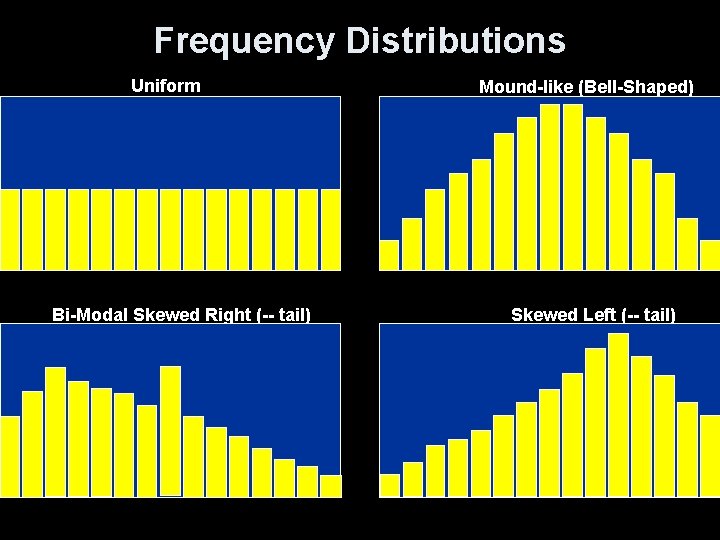 Frequency Distributions

Uniform

Mound-like (Bell-Shaped)

Bi-Modal Skewed Right (-- tail)

Skewed Left (-- tail)